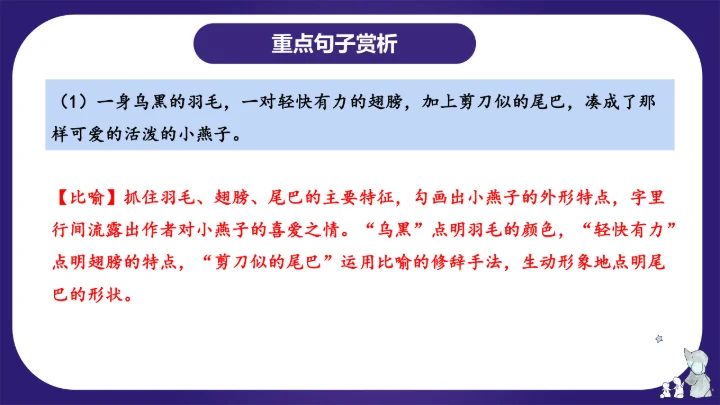 重点句子赏析

（1）一身乌黑的羽毛，一对轻快有力的翅膀，加上剪刀似的尾巴，凑成了那样可爱的活泼的小燕子。

【比喻】抓住羽毛、翅膀、尾巴的主要特征，勾画出小燕子的外形特点，字里行间流露出作者对小燕子的喜爱之情。“乌黑”点明羽毛的颜色，“轻快有力”点明翅膀的特点，“剪刀似的尾巴”运用比喻的修辞手法，生动形象地点明尾巴的形状。